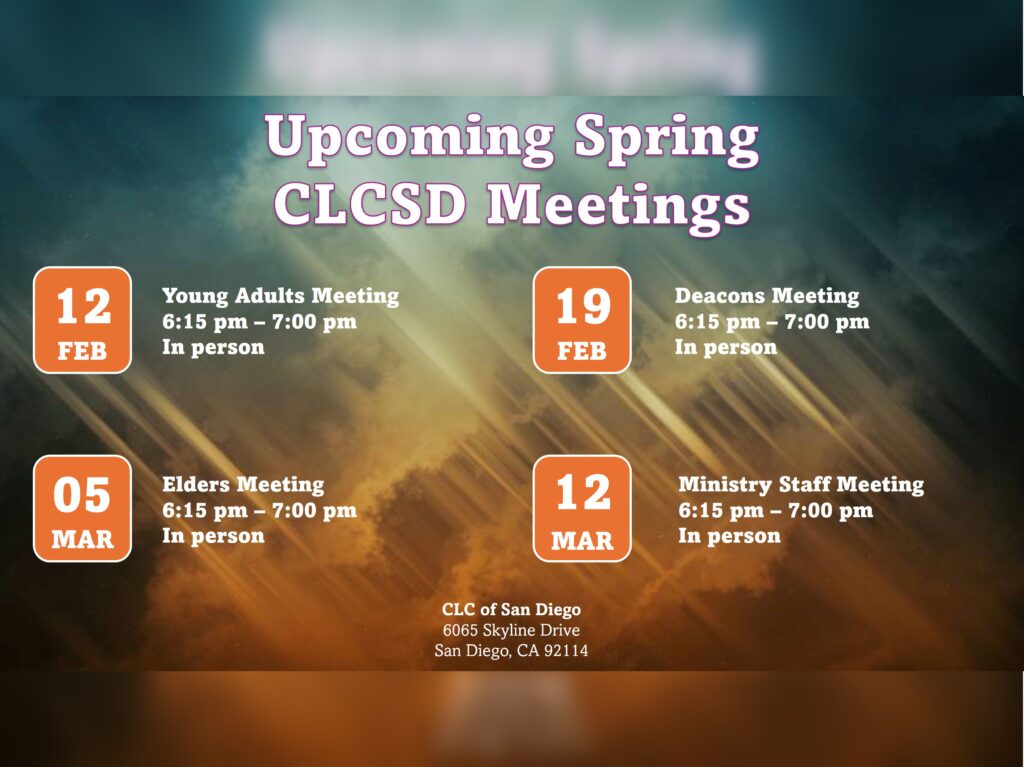 Upcoming Spring CLCSD Meetings

12 FEB

Young Adults Meeting
6:15 pm – 7:00 pm
In person

19 FEB

Deacons Meeting
6:15 pm – 7:00 pm
In person

05 MAR

Elders Meeting
6:15 pm – 7:00 pm
In person

12 MAR

Ministry Staff Meeting
6:15 pm – 7:00 pm
In person

CLC of San Diego
6065 Skyline Drive
San Diego, CA 92114